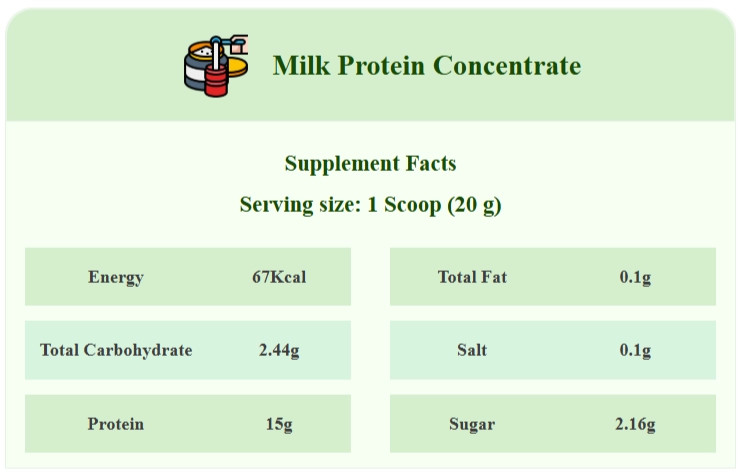 Milk Protein Concentrate

Supplement Facts

Serving size: 1 Scoop (20 g)

Energy 67Kcal

Total Carbohydrate 2.44g

Protein 15g

Total Fat 0.1g

Salt 0.1g

Sugar 2.16g